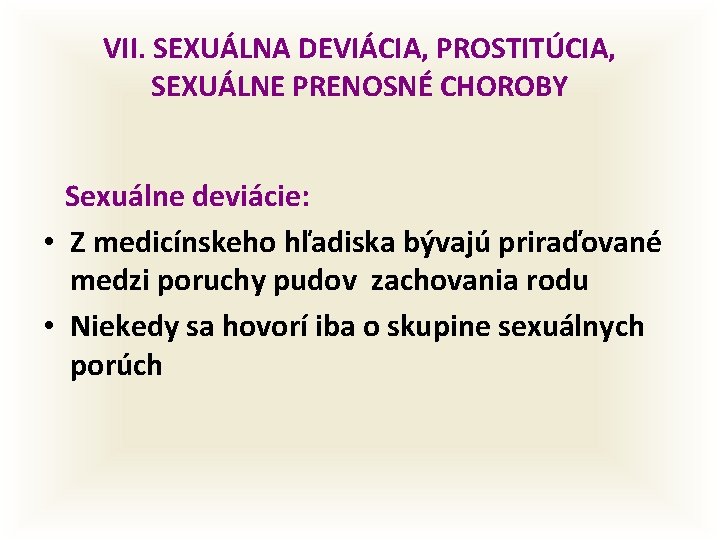 VII. SEXUÁLNA DEVIÁCIA, PROSTITÚCIA, SEXUÁLNE PRENOSNÉ CHOROBY

Sexuálne deviácie:

• Z medicínskeho hľadiska bývajú priraďované medzi poruchy pudov zachovania rodu
• Niekedy sa hovorí iba o skupine sexuálnych porúch